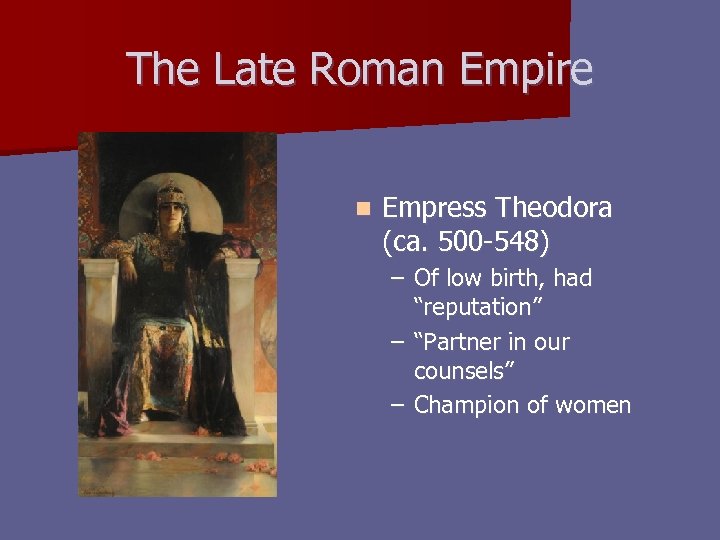 The Late Roman Empire

Empress Theodora (ca. 500-548)
– Of low birth, had “reputation”
– “Partner in our counsels”
– Champion of women